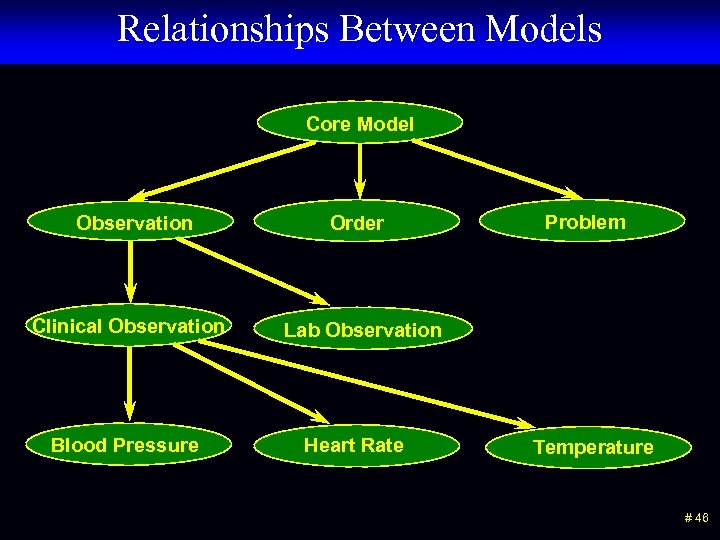 Relationships Between Models

Core Model

Observation

Order

Problem

Clinical Observation

Lab Observation

Blood Pressure

Heart Rate

Temperature

# 46